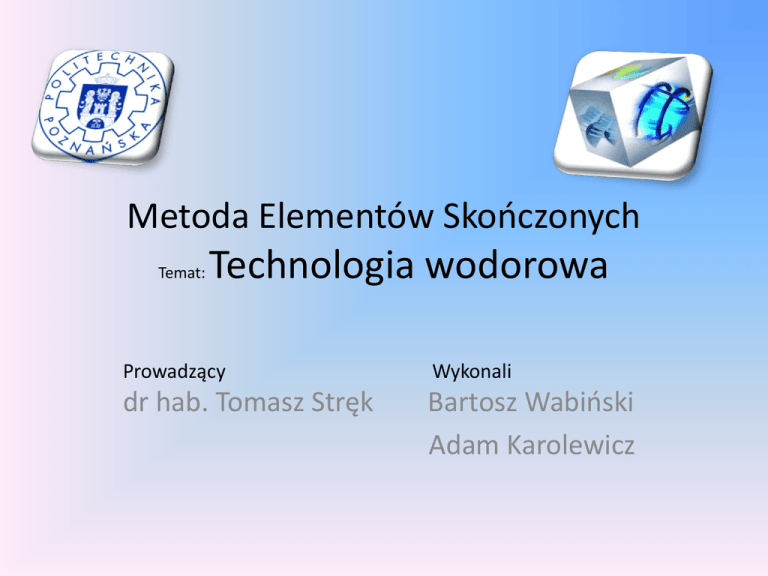 POLITECHNIKA POZNAŃSKA

Metoda Elementów Skończonych

Temat: Technologia wodorowa

Prowadzący
dr hab. Tomasz Stręk

Wykonali
Bartosz Wabiński
Adam Karolewicz